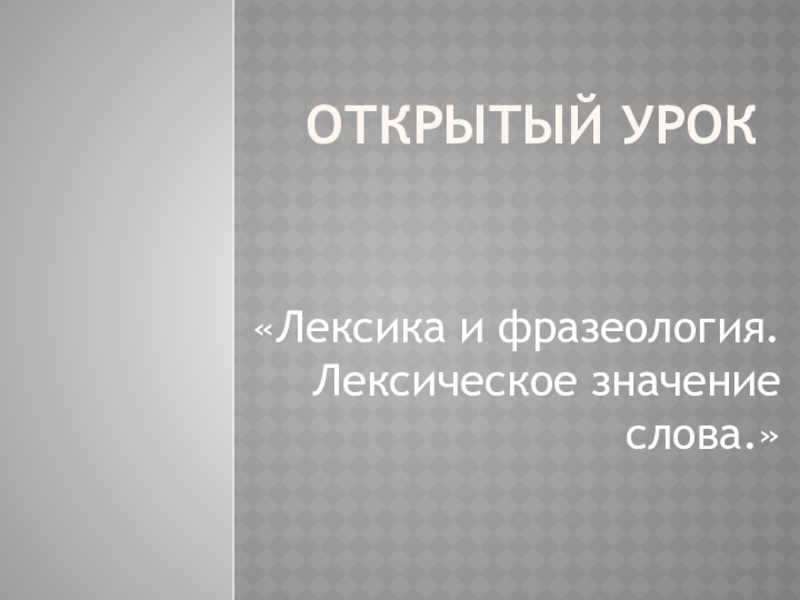 ОТКРЫТЫЙ УРОК

«Лексика и фразеология. Лексическое значение слова.»